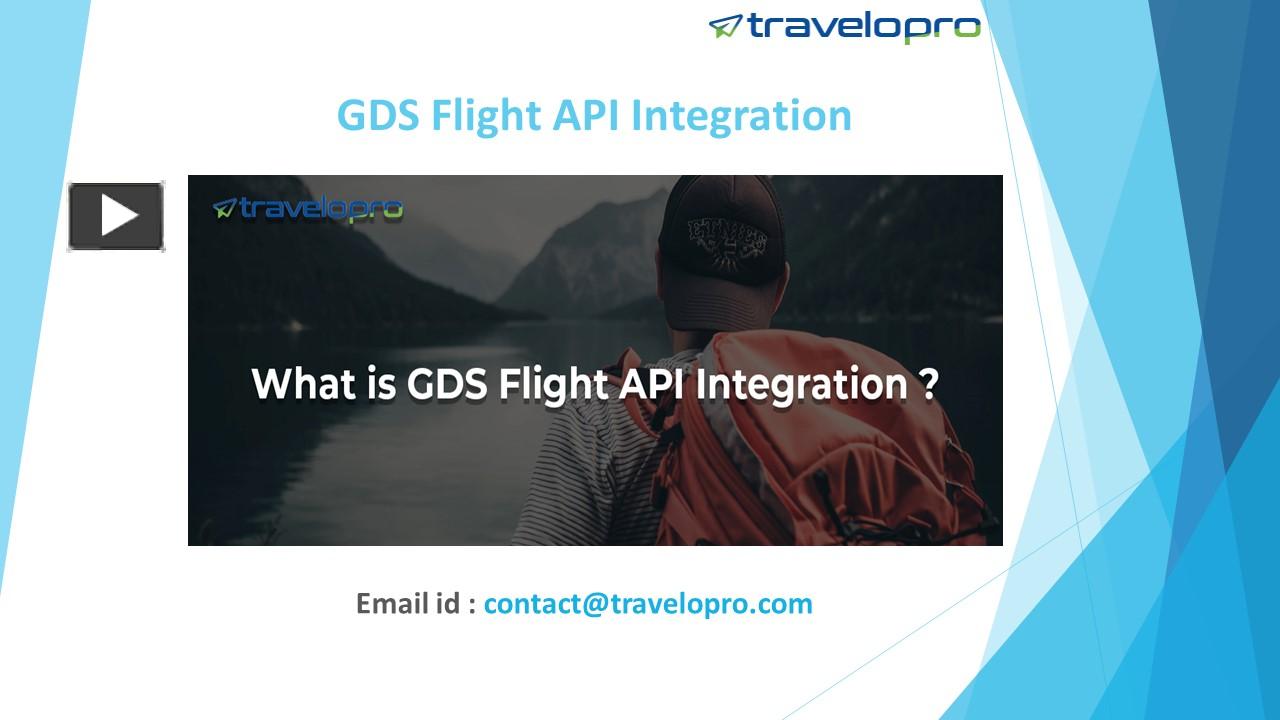 travelopro

GDS Flight API Integration

travelopro

What is GDS Flight API Integration ?

Email id : contact@travelopro.com